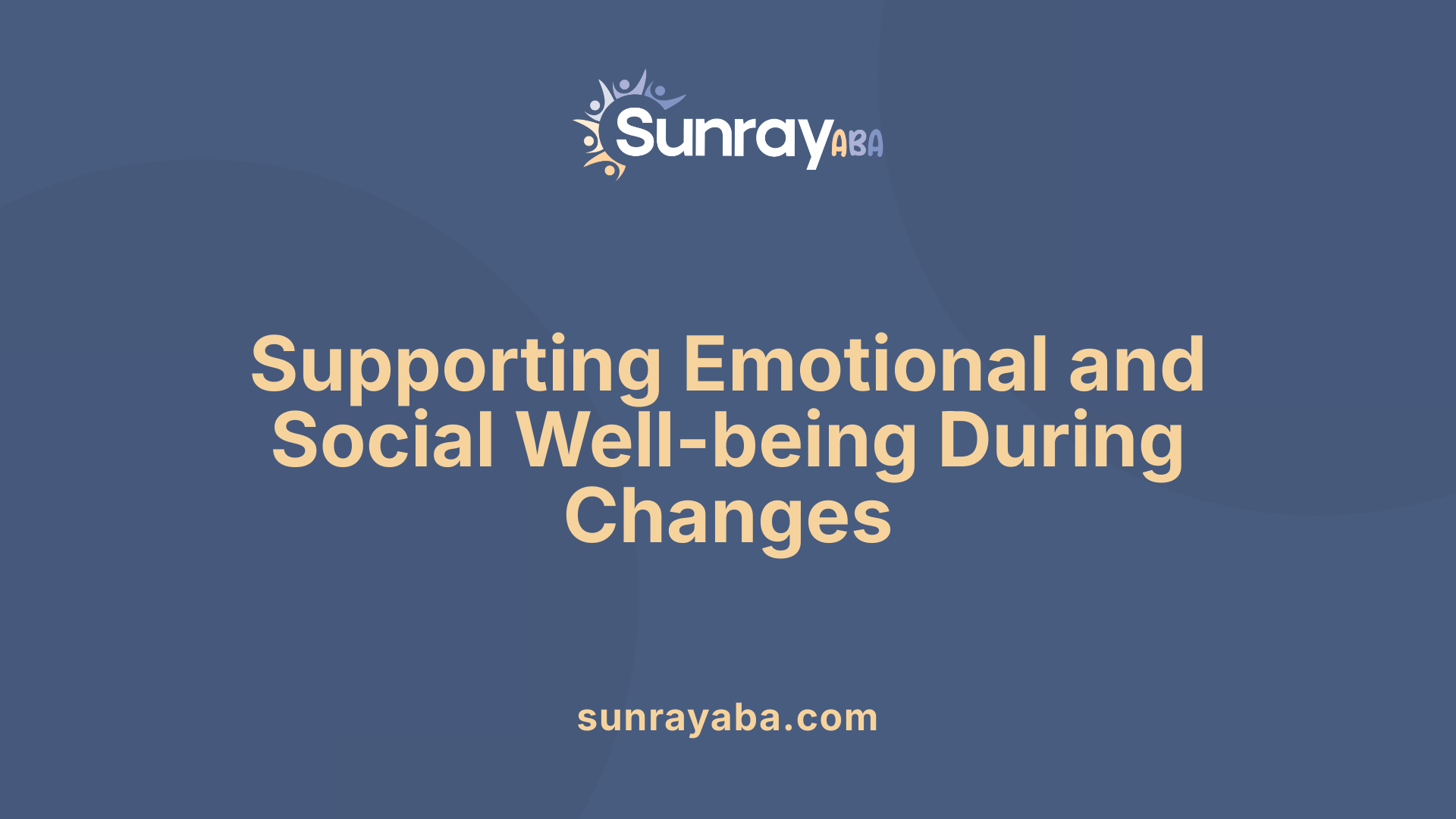 Sunray ABA

Supporting Emotional and Social Well-being During Changes

sunrayaba.com